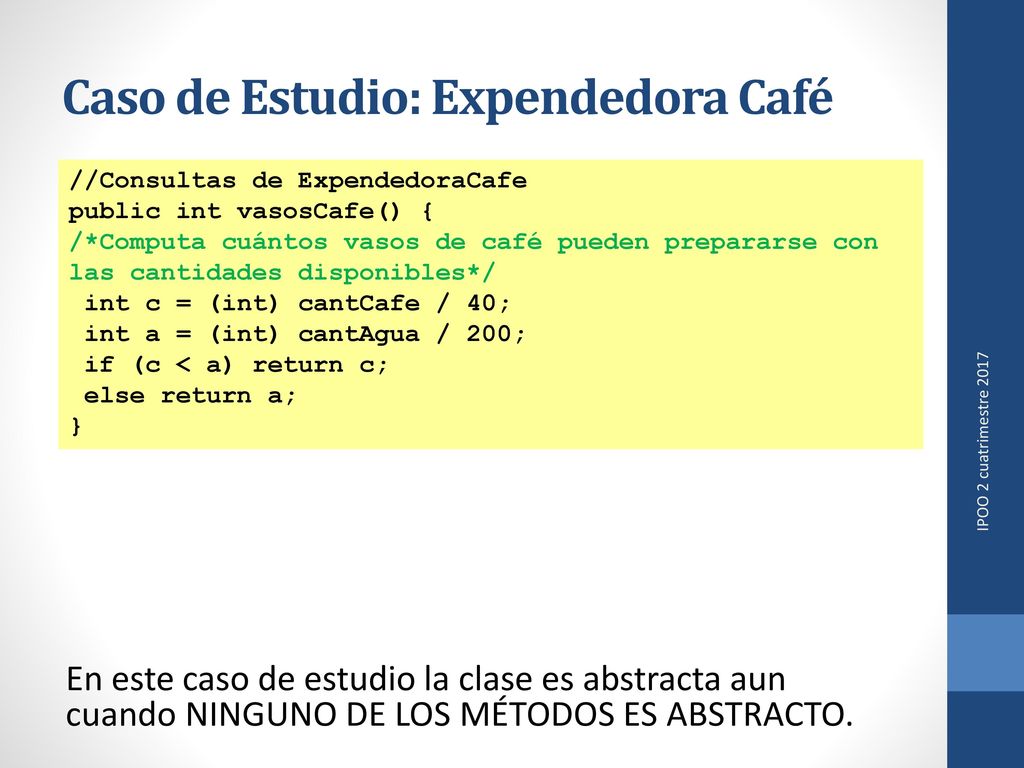 Caso de Estudio: Expendedora Café

//Consultas de ExpendedoraCafe
public int vasosCafe() {
/*Computa cuántos vasos de café pueden prepararse con las cantidades disponibles*/
int c = (int) cantCafe / 40;
int a = (int) cantAgua / 200;
if (c < a) return c;
else return a;
}

IPOO 2 cuatrimestre 2017

En este caso de estudio la clase es abstracta aun cuando NINGUNO DE LOS MÉTODOS ES ABSTRACTO.